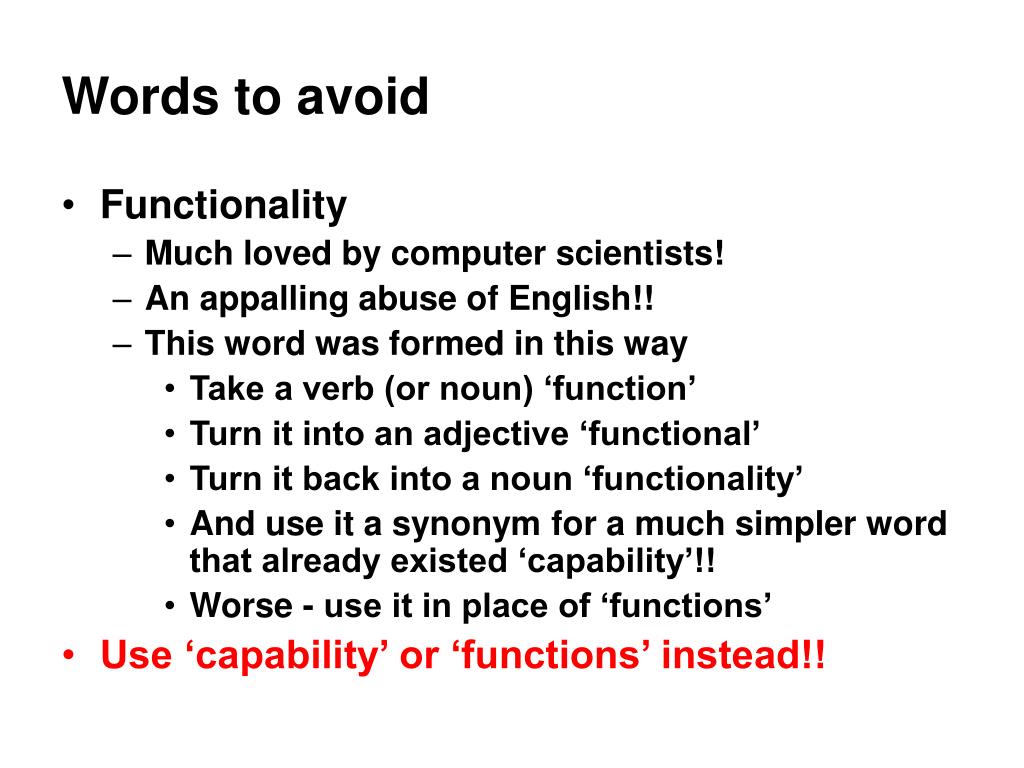 Words to avoid

• Functionality
– Much loved by computer scientists!
– An appalling abuse of English!!
– This word was formed in this way
• Take a verb (or noun) ‘function’
• Turn it into an adjective ‘functional’
• Turn it back into a noun ‘functionality’
• And use it a synonym for a much simpler word that already existed ‘capability’!!
• Worse - use it in place of ‘functions’
• Use ‘capability’ or ‘functions’ instead!!